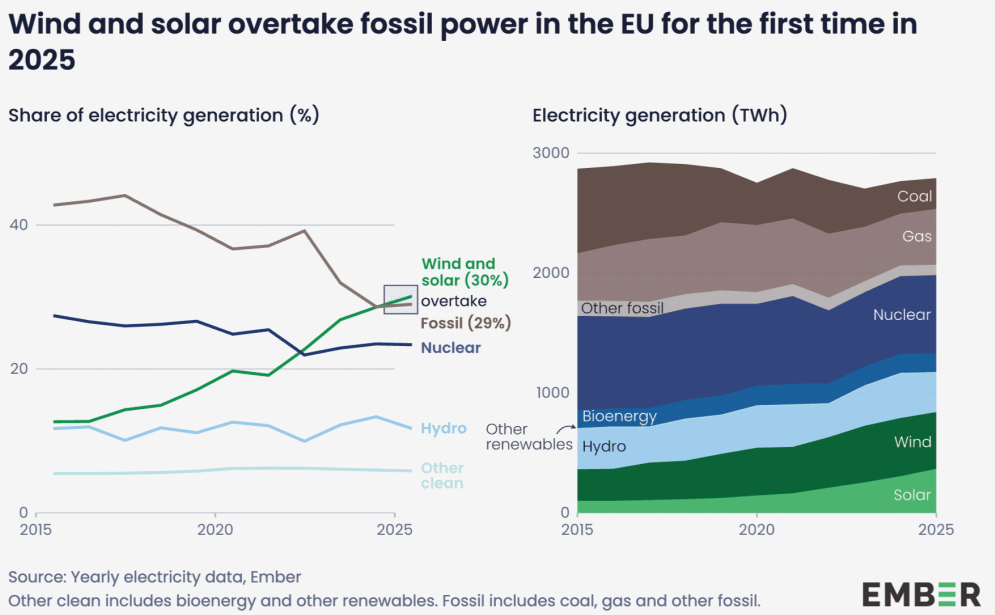 Wind and solar overtake fossil power in the EU for the first time in 2025

Share of electricity generation (%)

40
20
0
2015
2020
2025

Wind and solar (30%)
overtake
Fossil (29%)
Nuclear
Hydro
Other clean

Electricity generation (TWh)

3000
2000
1000
0
2015
2020
2025

Coal
Gas
Other fossil
Nuclear
Bioenergy
Other renewables
Hydro
Wind
Solar

Source: Yearly electricity data, Ember
Other clean includes bioenergy and other renewables. Fossil includes coal, gas and other fossil.

EMBER